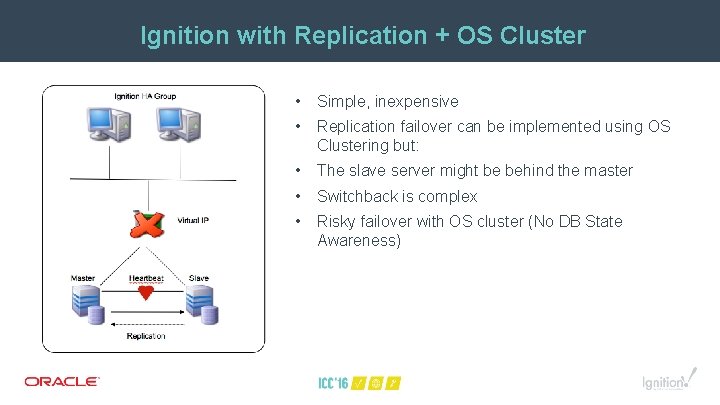 Ignition with Replication + OS Cluster

Ignition HA Group

Virtual IP

Master

Heartbeat

Slave

Replication

• Simple, inexpensive
• Replication failover can be implemented using OS Clustering but:
• The slave server might be behind the master
• Switchback is complex
• Risky failover with OS cluster (No DB State Awareness)

ORACLE

ICC'16

Ignition